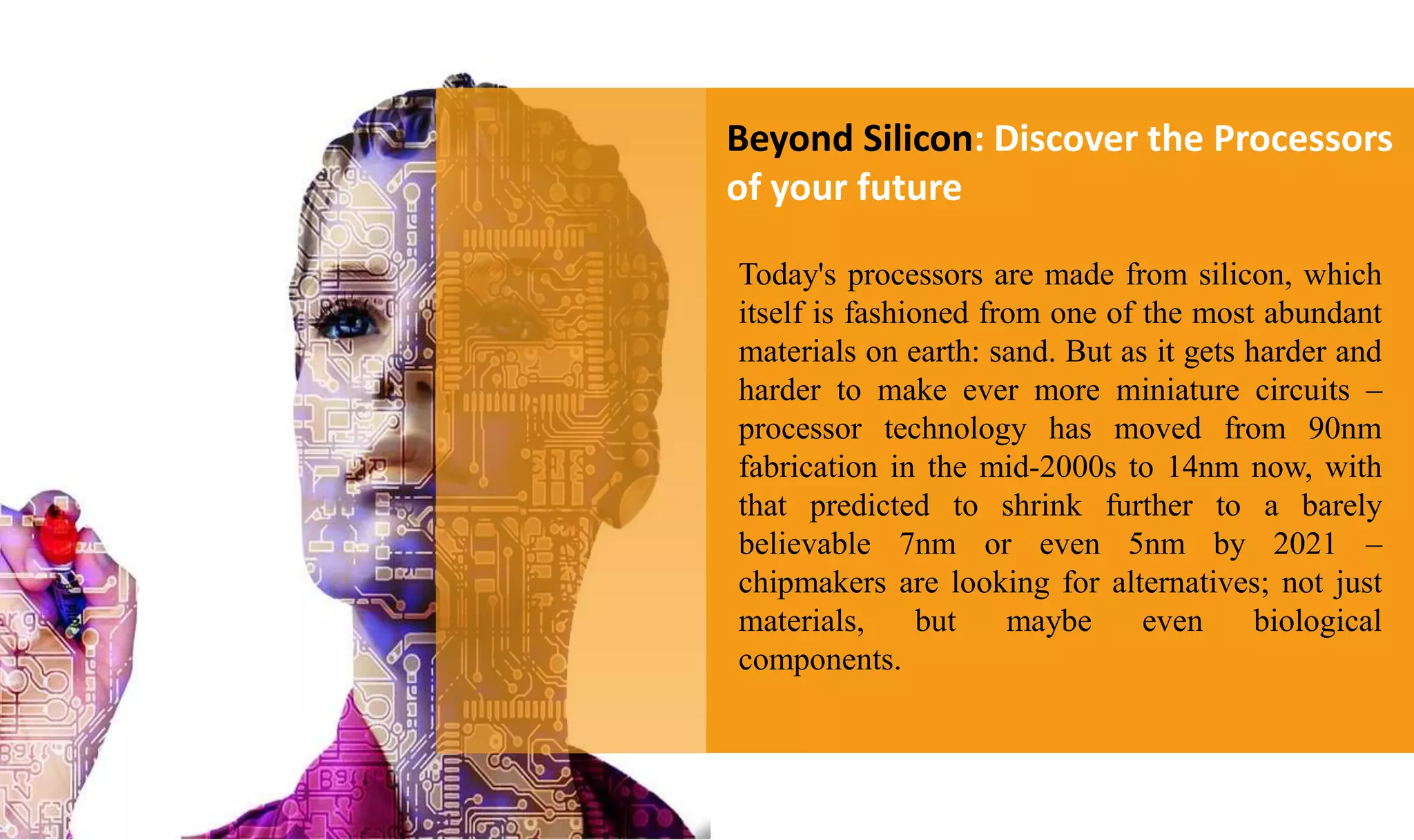 Beyond Silicon: Discover the Processors of your future

Today's processors are made from silicon, which itself is fashioned from one of the most abundant materials on earth: sand. But as it gets harder and harder to make ever more miniature circuits – processor technology has moved from 90nm fabrication in the mid-2000s to 14nm now, with that predicted to shrink further to a barely believable 7nm or even 5nm by 2021 – chipmakers are looking for alternatives; not just materials, but maybe even biological components.